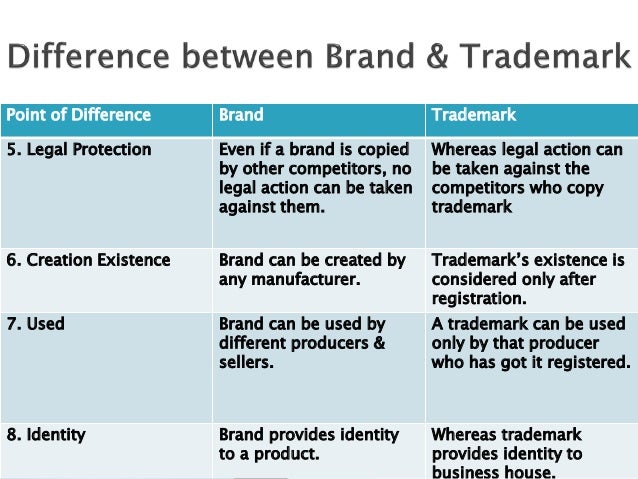 Difference between Brand & Trademark

| Point of Difference | Brand | Trademark |
|---|---|---|
| 5. Legal Protection | Even if a brand is copied by other competitors, no legal action can be taken against them. | Whereas legal action can be taken against the competitors who copy trademark |
| 6. Creation Existence | Brand can be created by any manufacturer. | Trademark's existence is considered only after registration. |
| 7. Used | Brand can be used by different producers & sellers. | A trademark can be used only by that producer who has got it registered. |
| 8. Identity | Brand provides identity to a product. | Whereas trademark provides identity to business house. |